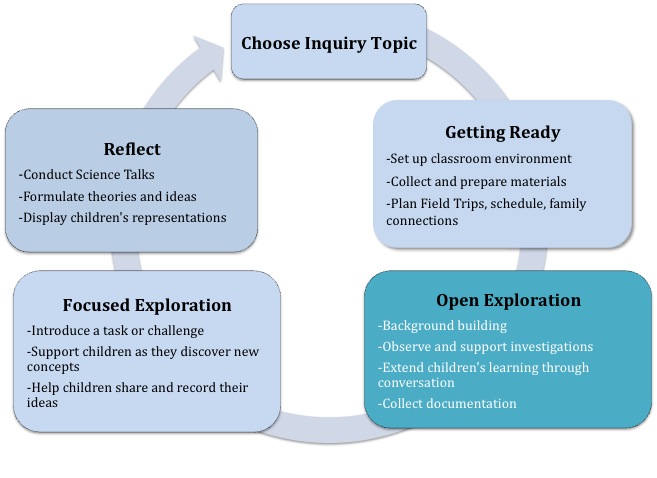 Choose Inquiry Topic

Getting Ready
-Set up classroom environment
-Collect and prepare materials
-Plan Field Trips, schedule, family connections

Open Exploration
-Background building
-Observe and support investigations
-Extend children's learning through conversation
-Collect documentation

Focused Exploration
-Introduce a task or challenge
-Support children as they discover new concepts
-Help children share and record their ideas

Reflect
-Conduct Science Talks
-Formulate theories and ideas
-Display children's representations